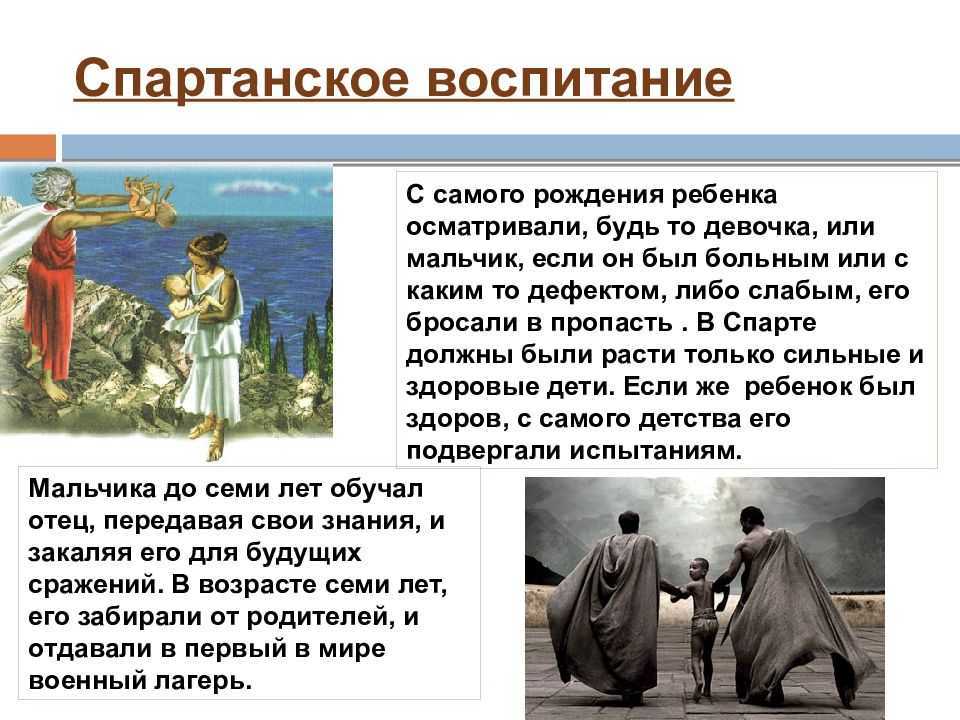 Спартанское воспитание

С самого рождения ребенка осматривали, будь то девочка, или мальчик, если он был больным или с каким то дефектом, либо слабым, его бросали в пропасть . В Спарте должны были расти только сильные и здоровые дети. Если же ребенок был здоров, с самого детства его подвергали испытаниям.

Мальчика до семи лет обучал отец, передавая свои знания, и закаляя его для будущих сражений. В возрасте семи лет, его забирали от родителей, и отдавали в первый в мире военный лагерь.